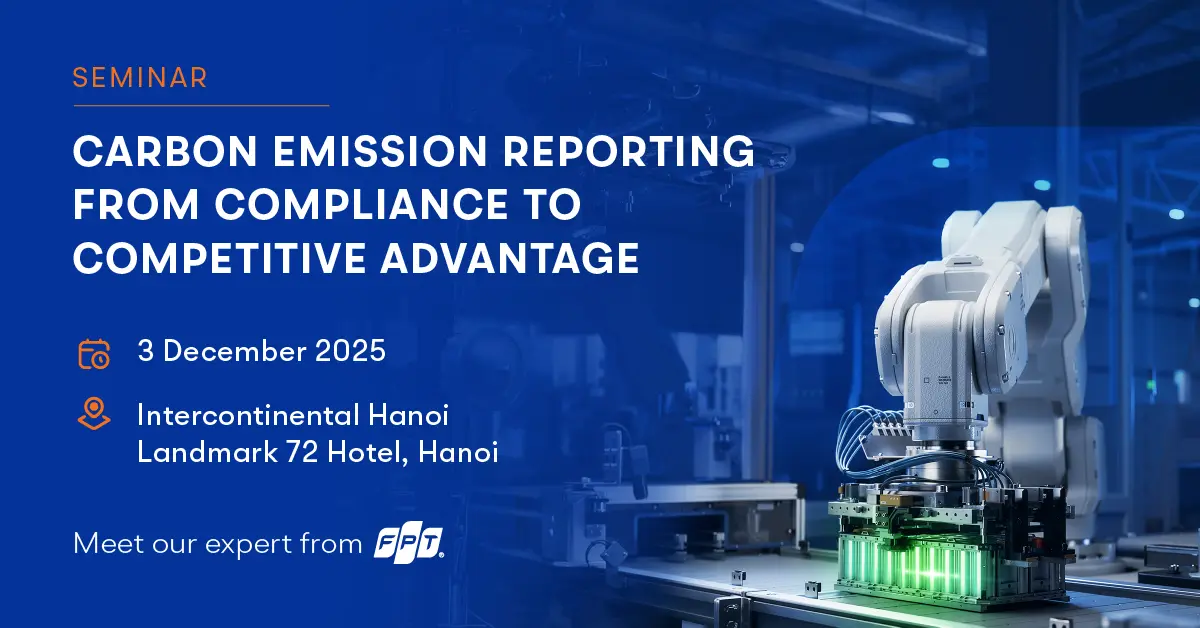 SEMINAR

CARBON EMISSION REPORTING FROM COMPLIANCE TO COMPETITIVE ADVANTAGE

3 December 2025

Intercontinental Hanoi
Landmark 72 Hotel, Hanoi

Meet our expert from FPT